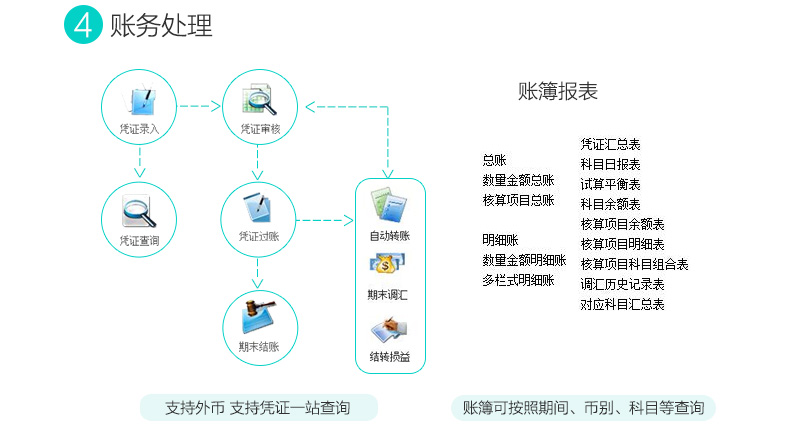 4 账务处理

凭证录入
凭证审核
凭证查询
凭证过账
期末结账
自动转账
期末调汇
结转损益

账簿报表

总账
数量金额总账
核算项目总账

明细账
数量金额明细账
多栏式明细账

凭证汇总表
科目日报表
试算平衡表
科目余额表
核算项目余额表
核算项目明细表
核算项目科目组合表
调汇历史记录表
对应科目汇总表

支持外币 支持凭证一站查询

账簿可按照期间、币别、科目等查询